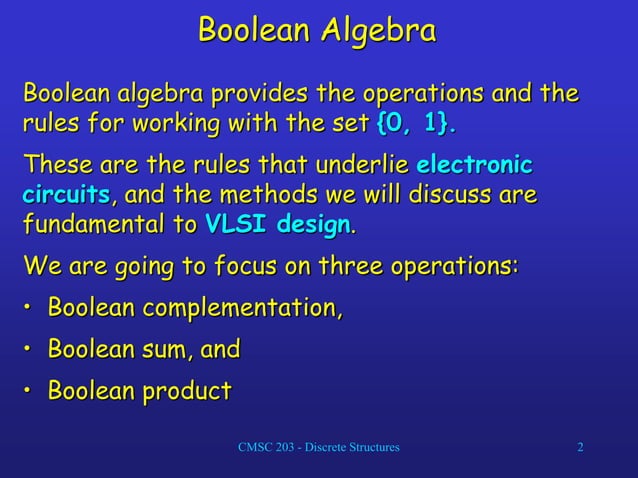 Boolean Algebra

Boolean algebra provides the operations and the rules for working with the set {0, 1}.

These are the rules that underlie electronic circuits, and the methods we will discuss are fundamental to VLSI design.

We are going to focus on three operations:

• Boolean complementation,

• Boolean sum, and

• Boolean product

CMSC 203 - Discrete Structures

2